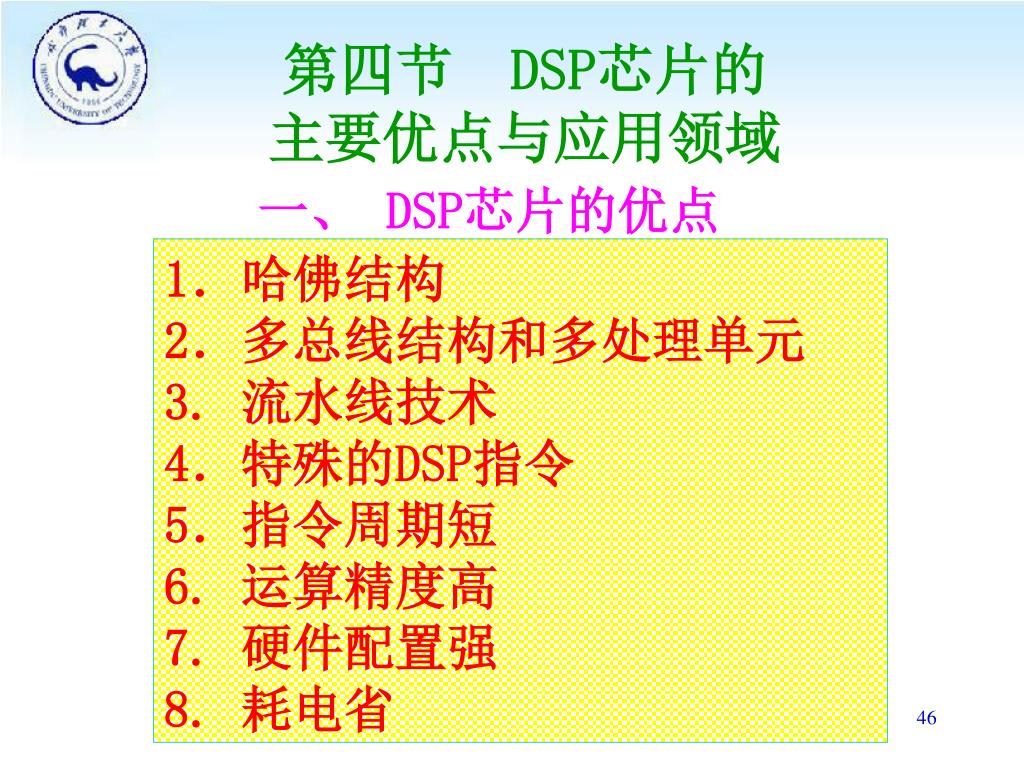 第四节　DSP芯片的
主要优点与应用领域

一、 DSP芯片的优点

1. 哈佛结构
2. 多总线结构和多处理单元
3. 流水线技术
4. 特殊的DSP指令
5. 指令周期短
6. 运算精度高
7. 硬件配置强
8. 耗电省

46